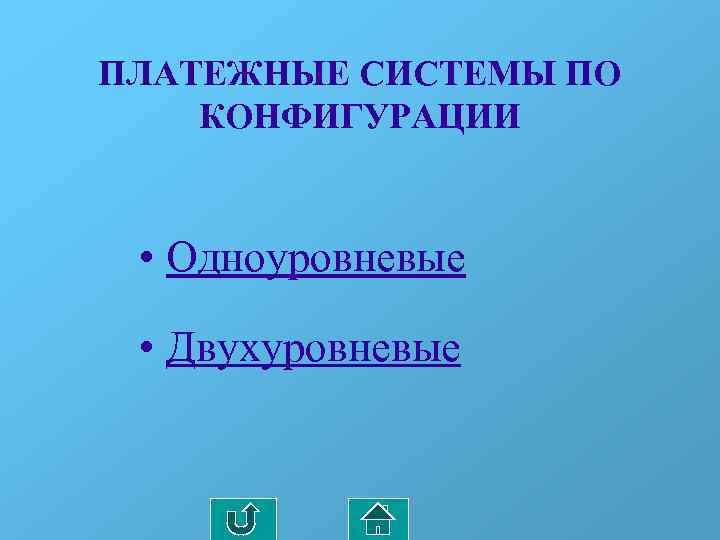 ПЛАТЕЖНЫЕ СИСТЕМЫ ПО КОНФИГУРАЦИИ

• Одноуровневые

• Двухуровневые